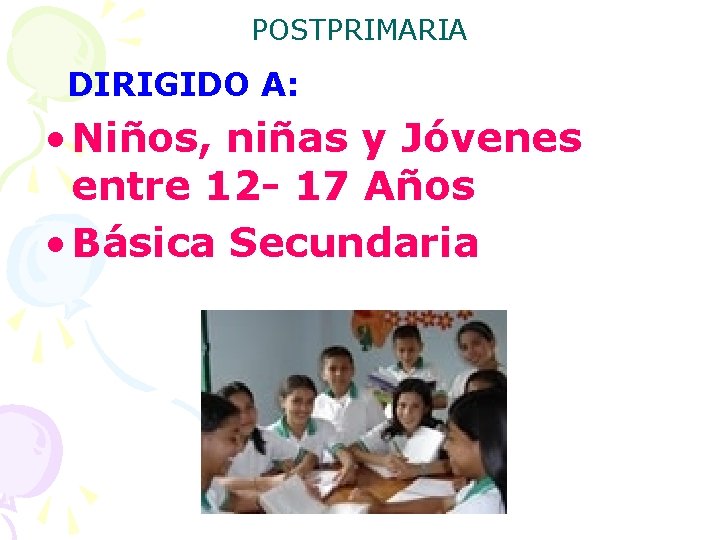 POSTPRIMARIA

DIRIGIDO A:

• Niños, niñas y Jóvenes entre 12- 17 Años

• Básica Secundaria